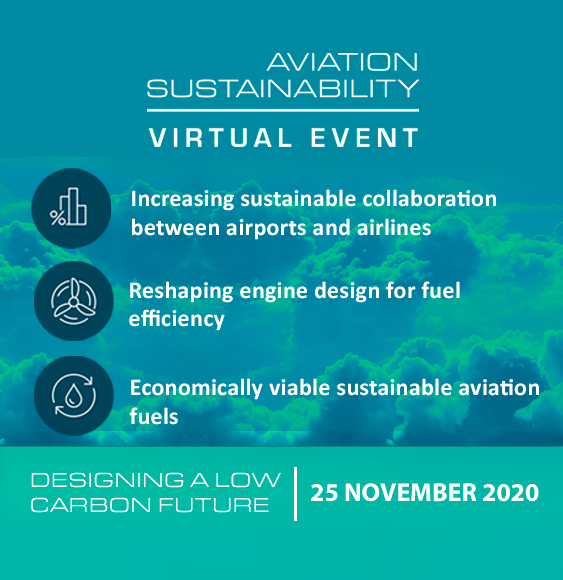 AVIATION SUSTAINABILITY

VIRTUAL EVENT

%

Increasing sustainable collaboration between airports and airlines

Reshaping engine design for fuel efficiency

Economically viable sustainable aviation fuels

DESIGNING A LOW CARBON FUTURE

25 NOVEMBER 2020